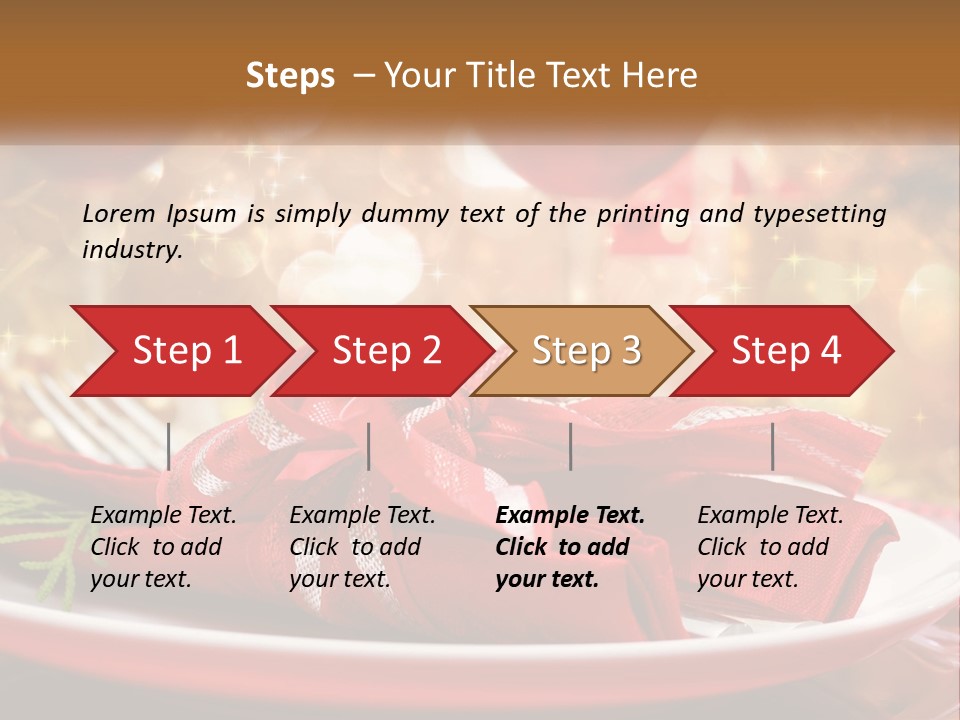 Steps – Your Title Text Here

Lorem Ipsum is simply dummy text of the printing and typesetting industry.

Step 1

Step 2

Step 3

Step 4

Example Text. Click to add your text.

Example Text. Click to add your text.

Example Text. Click to add your text.

Example Text. Click to add your text.